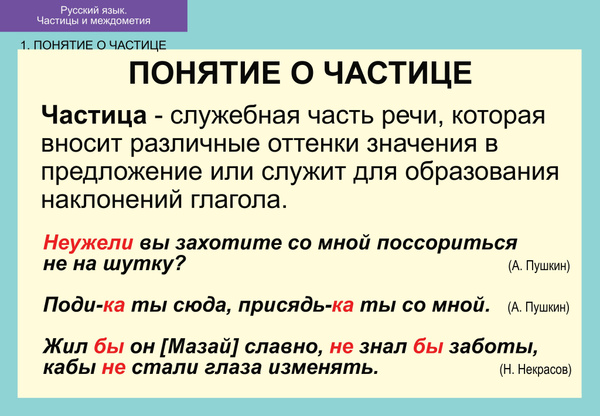 Русский язык.
Частицы и междометия

1. ПОНЯТИЕ О ЧАСТИЦЕ

ПОНЯТИЕ О ЧАСТИЦЕ

Частица - служебная часть речи, которая вносит различные оттенки значения в предложение или служит для образования наклонений глагола.

Неужели вы захотите со мной поссориться не на шутку? (А. Пушкин)

Поди-ка ты сюда, присядь-ка ты со мной. (А. Пушкин)

Жил бы он [Мазай] славно, не знал бы заботы, кабы не стали глаза изменять. (Н. Некрасов)